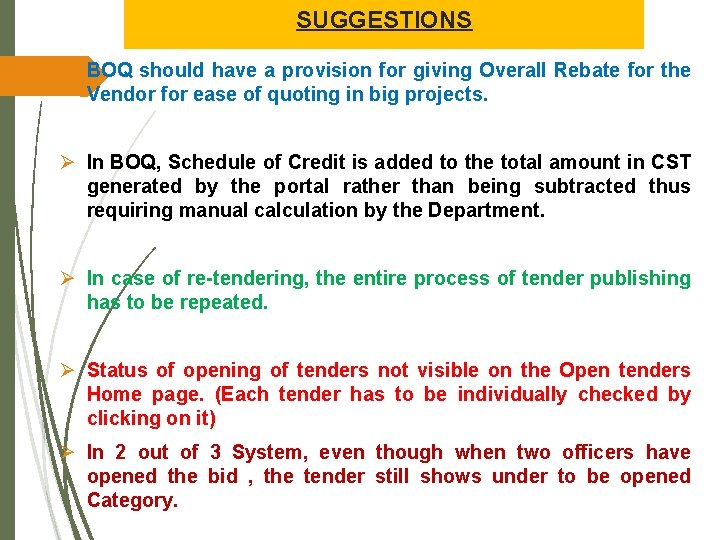 SUGGESTIONS

BOQ should have a provision for giving Overall Rebate for the Vendor for ease of quoting in big projects.

➢ In BOQ, Schedule of Credit is added to the total amount in CST generated by the portal rather than being subtracted thus requiring manual calculation by the Department.

➢ In case of re-tendering, the entire process of tender publishing has to be repeated.

➢ Status of opening of tenders not visible on the Open tenders Home page. (Each tender has to be individually checked by clicking on it)

➢ In 2 out of 3 System, even though when two officers have opened the bid , the tender still shows under to be opened Category.